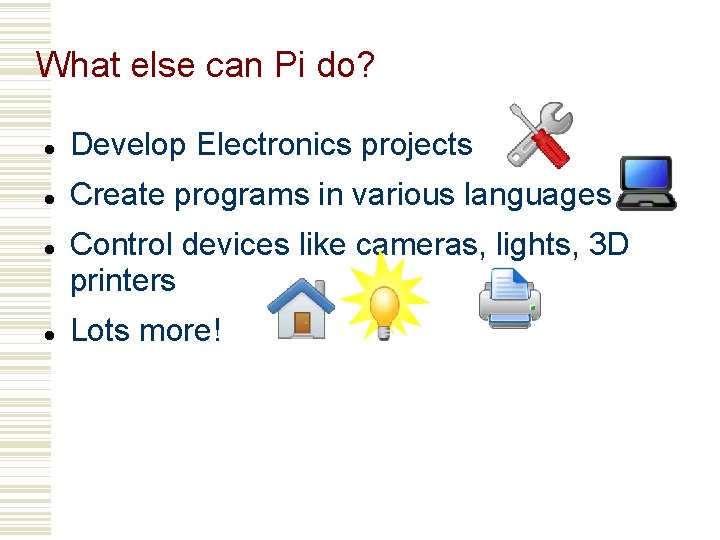 What else can Pi do?

- Develop Electronics projects
- Create programs in various languages
- Control devices like cameras, lights, 3D printers
- Lots more!